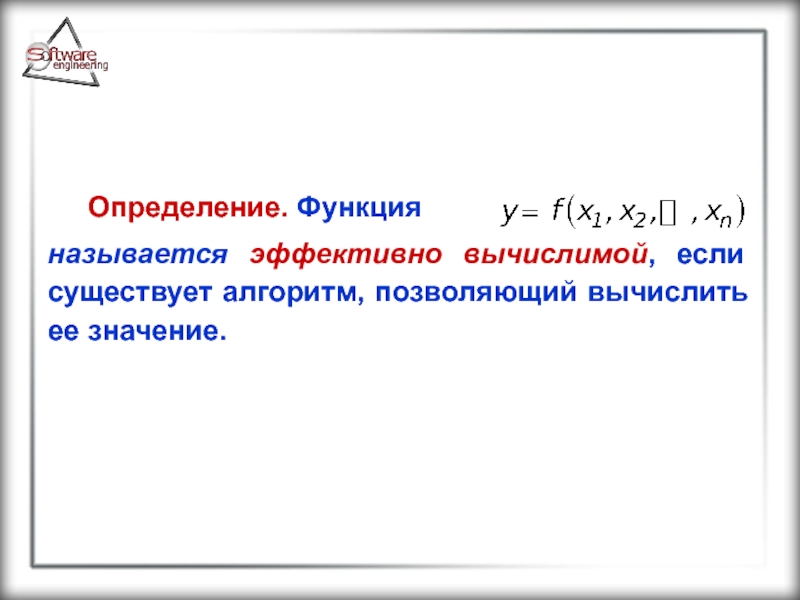 Software engineering

Определение. Функция $y = f(x_1, x_2, \square, x_n)$ называется эффективно вычислимой, если существует алгоритм, позволяющий вычислить ее значение.